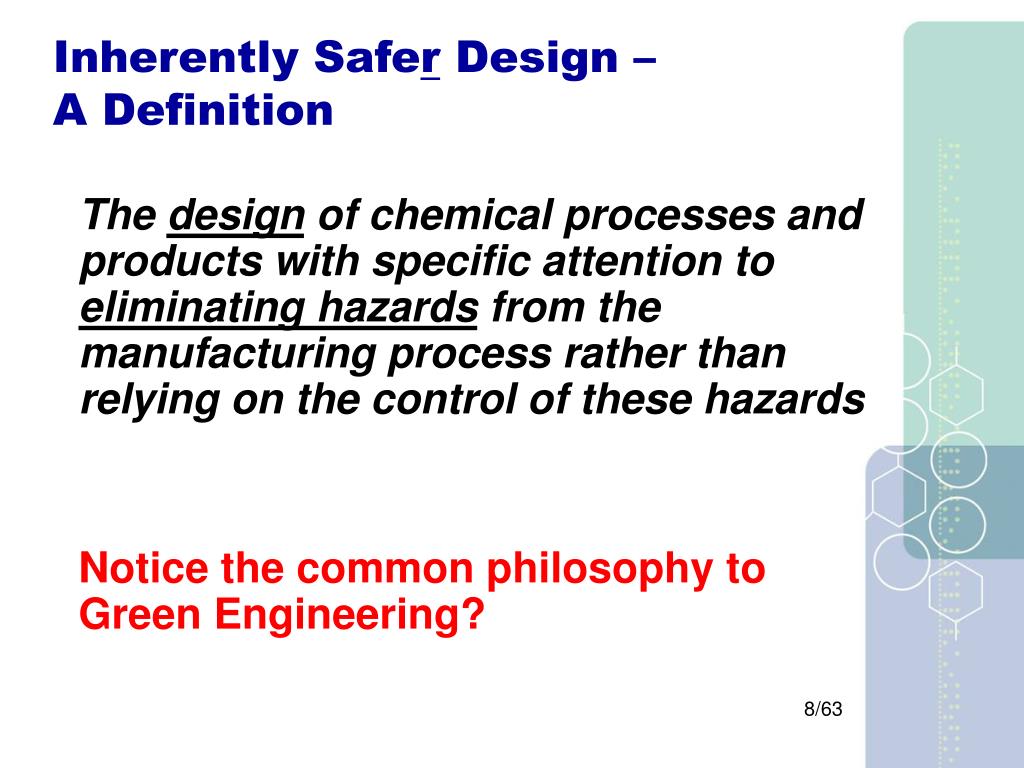 Inherently Safer Design –
A Definition

The design of chemical processes and products with specific attention to eliminating hazards from the manufacturing process rather than relying on the control of these hazards

Notice the common philosophy to Green Engineering?

8/63